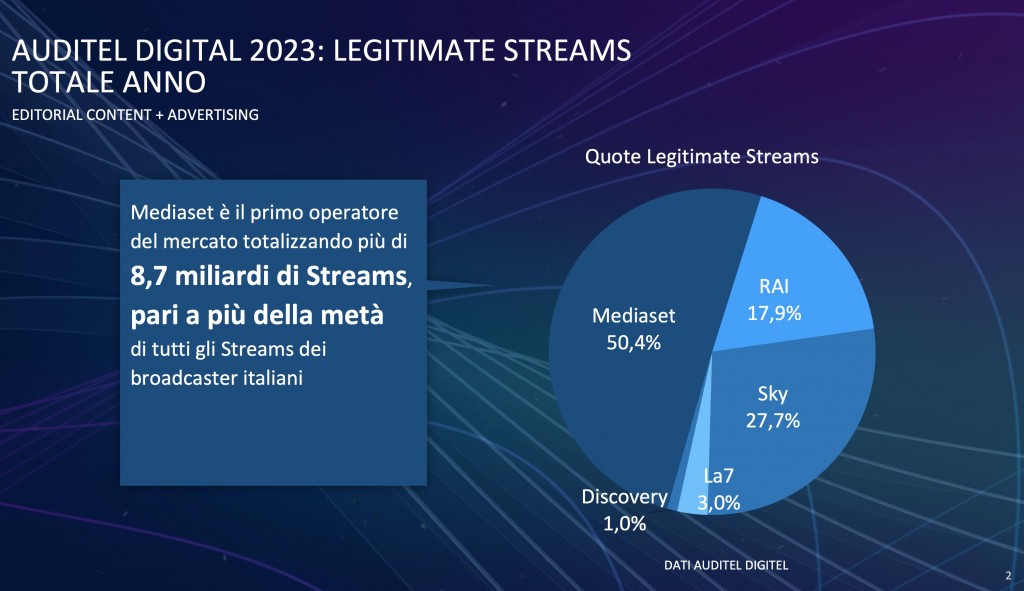 AUDITEL DIGITAL 2023: LEGITIMATE STREAMS
TOTALE ANNO

EDITORIAL CONTENT + ADVERTISING

Mediaset è il primo operatore del mercato totalizzando più di **8,7 miliardi di Streams**, **pari a più della metà** di tutti gli Streams dei broadcaster italiani

Quote Legitimate Streams

Mediaset
50,4%

RAI
17,9%

Sky
27,7%

La7
3,0%

Discovery
1,0%

DATI AUDITEL DIGITEL

2